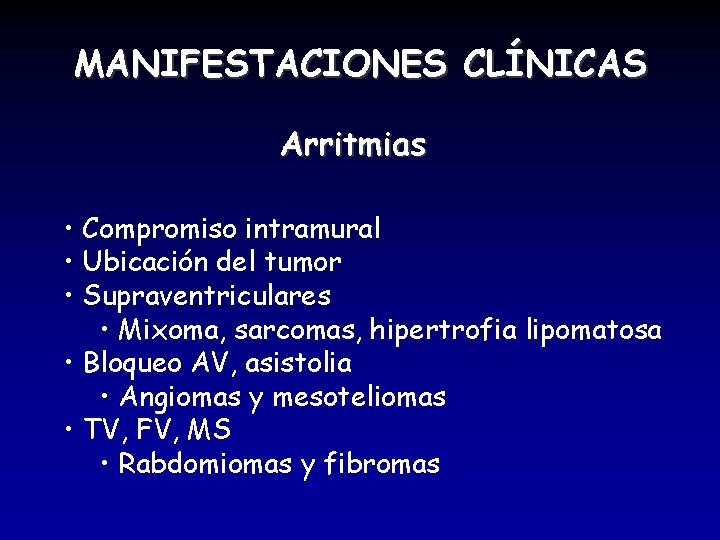 MANIFESTACIONES CLÍNICAS

Arritmias

• Compromiso intramural
• Ubicación del tumor
• Supraventriculares
  • Mixoma, sarcomas, hipertrofia lipomatosa
• Bloqueo AV, asistolia
  • Angiomas y mesoteliomas
• TV, FV, MS
  • Rabdomiomas y fibromas